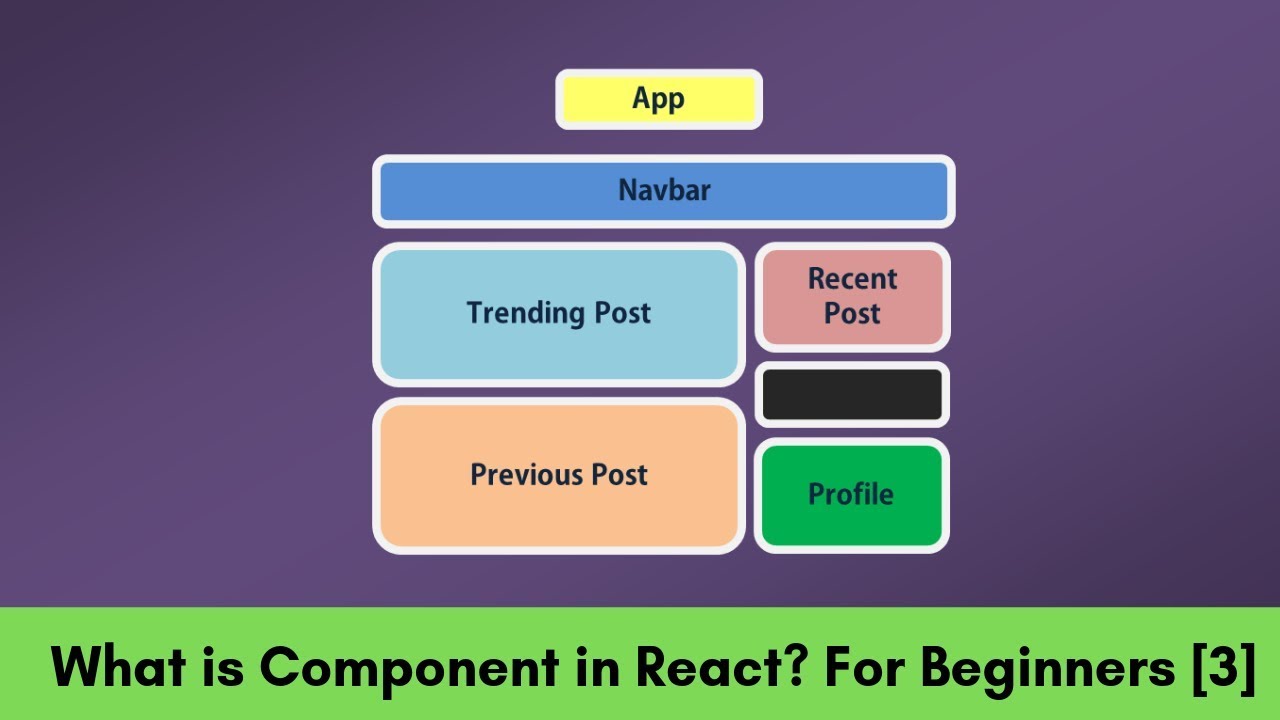 App

Navbar

Trending Post

Recent Post

Previous Post

Profile

What is Component in React? For Beginners [3]